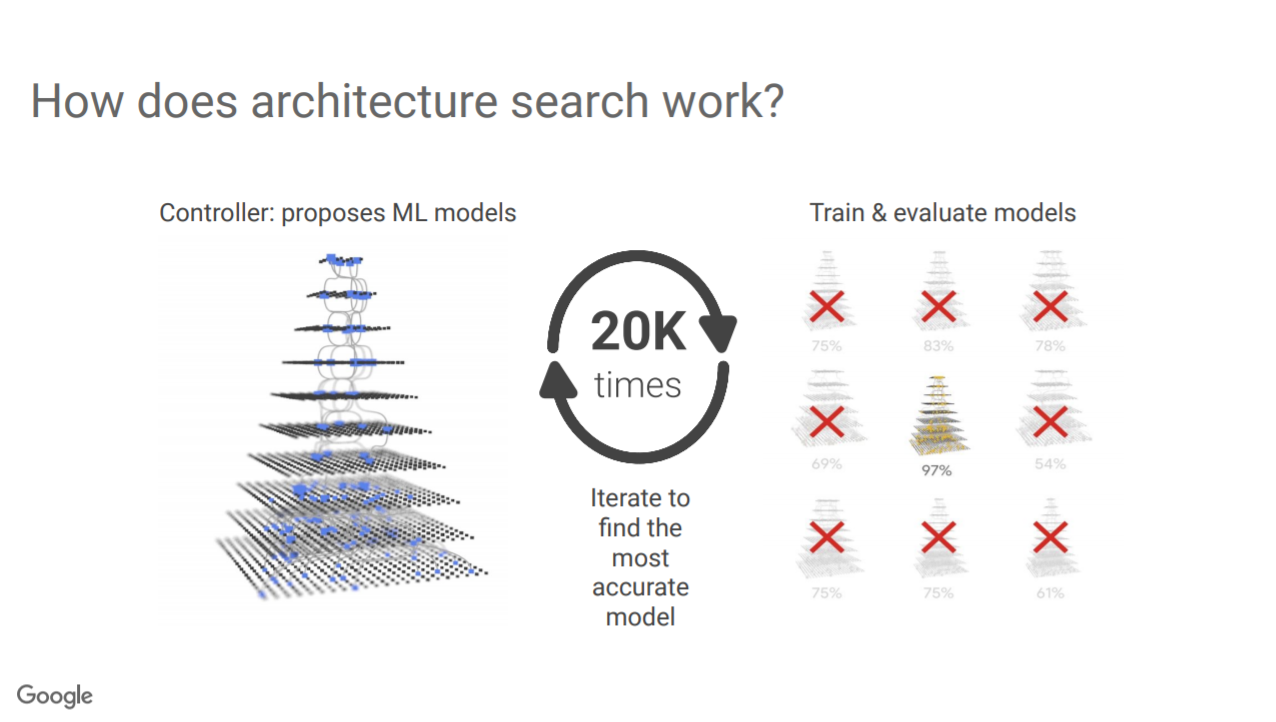 How does architecture search work?

Controller: proposes ML models

20K times

Iterate to find the most accurate model

Train & evaluate models

75%
83%
78%
69%
97%
54%
75%
75%
61%

Google